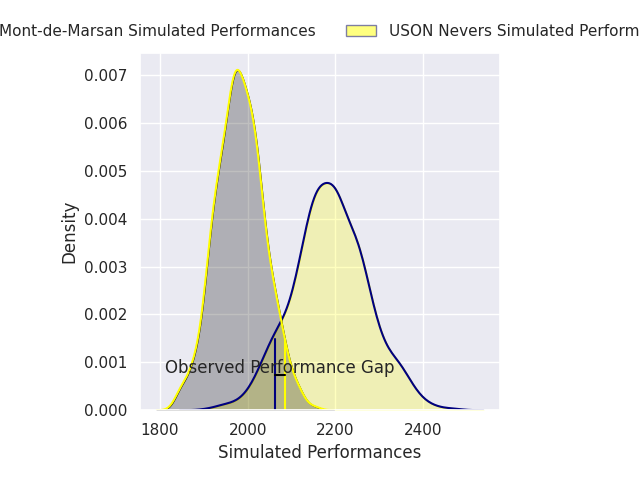 Mont-de-Marsan Simulated Performances
USON Nevers Simulated Perform

0.007
0.006
0.005
0.004
0.003
0.002
0.001
0.000

Density

Observed Performance Gap

1800
2000
2200
2400

Simulated Performances